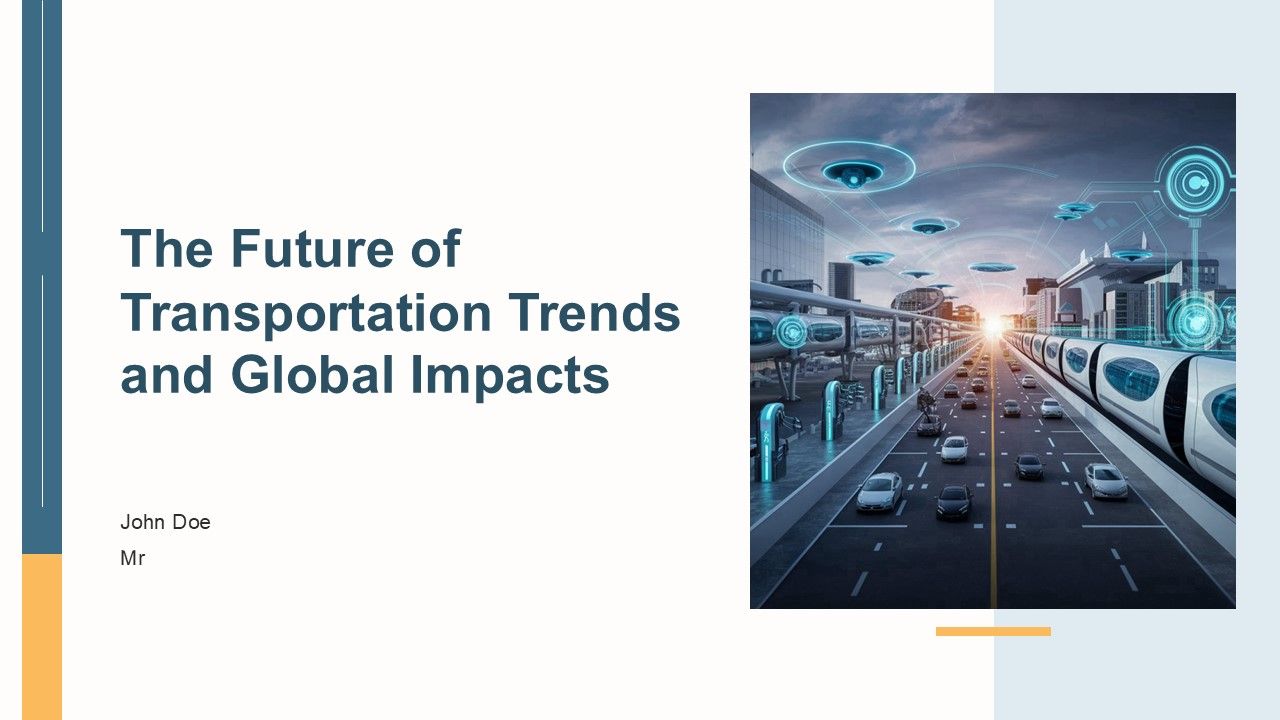 The Future of Transportation Trends and Global Impacts

John Doe

Mr